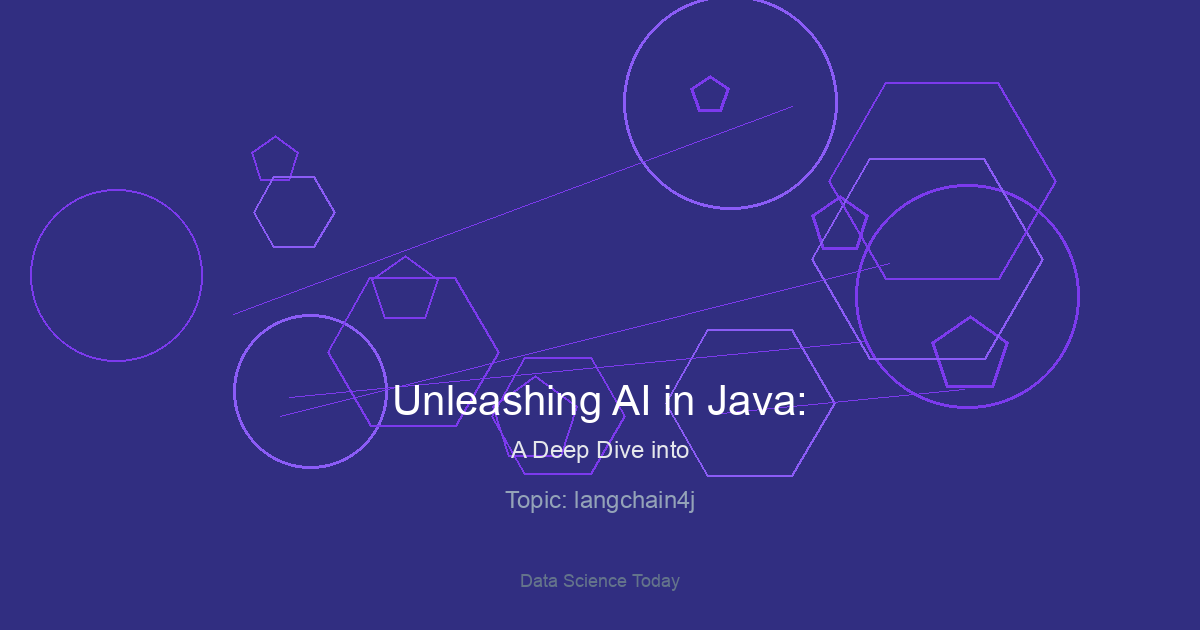 Unleashing AI in Java:

A Deep Dive into

Topic: langchain4j

Data Science Today